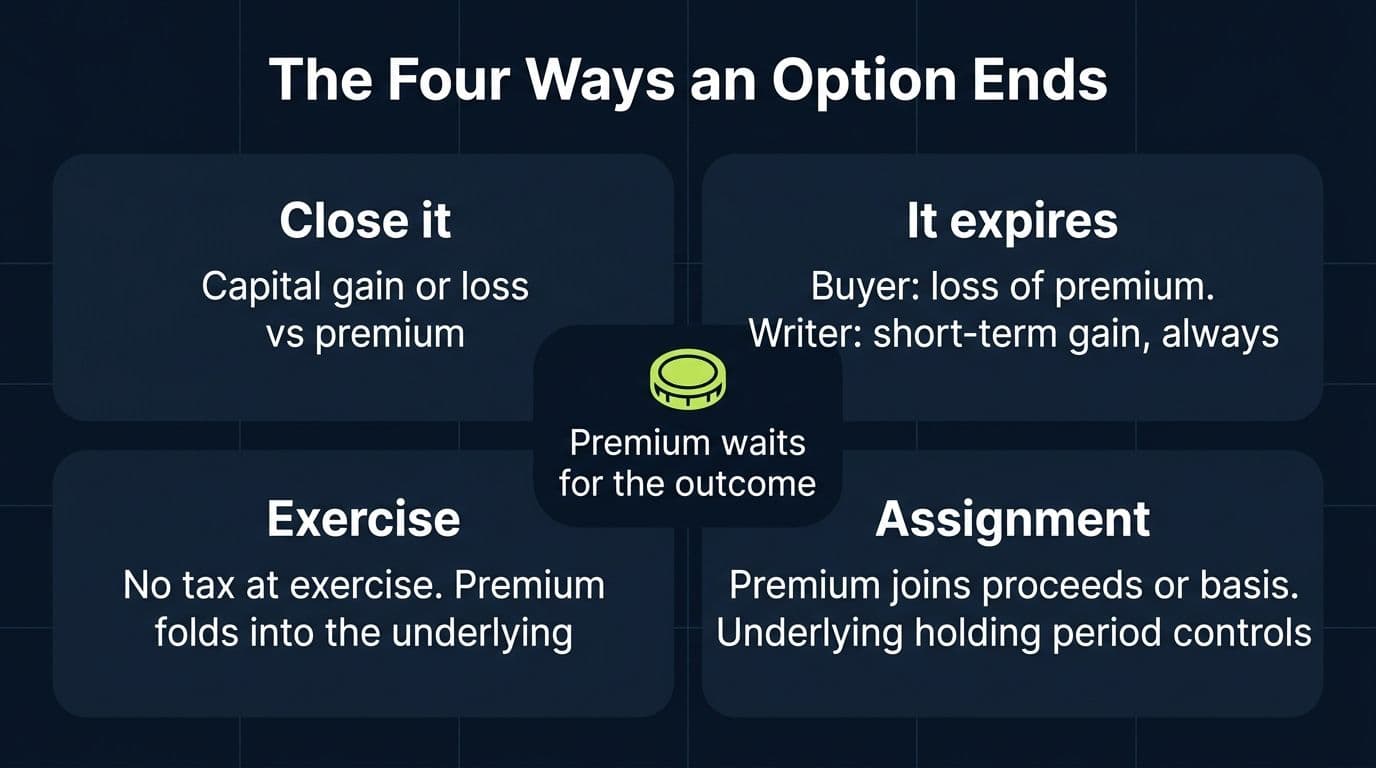 The Four Ways an Option Ends

Close it

Capital gain or loss vs premium

It expires

Buyer: loss of premium.
Writer: short-term gain, always

Premium waits for the outcome

Exercise

No tax at exercise. Premium folds into the underlying

Assignment

Premium joins proceeds or basis.
Underlying holding period controls